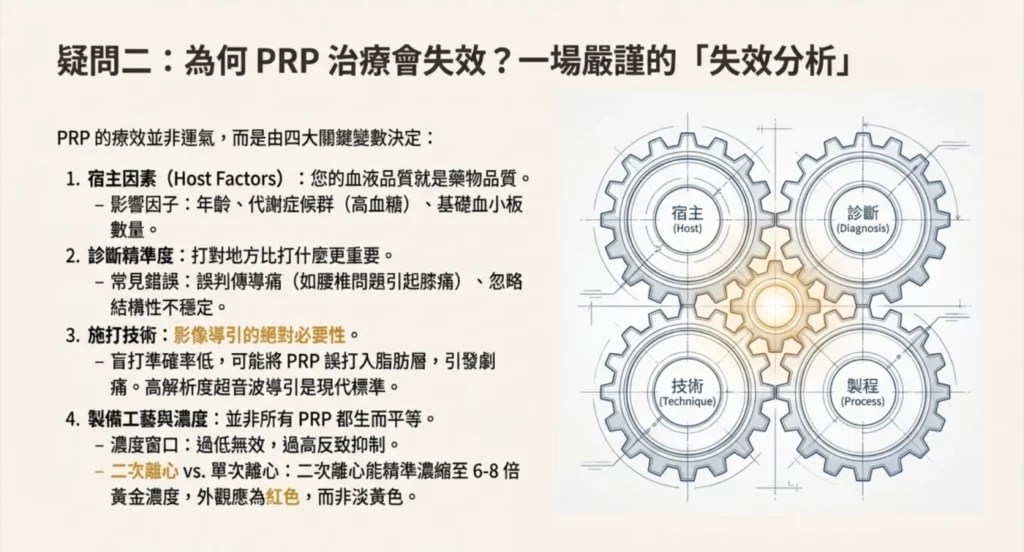 疑問二：為何 PRP 治療會失效？一場嚴謹的「失效分析」

PRP 的療效並非運氣，而是由四大關鍵變數決定：

1. 宿主因素（Host Factors）：您的血液品質就是藥物品質。
– 影響因子：年齡、代謝症候群（高血糖）、基礎血小板數量。

2. 診斷精準度：打對地方比打什麼更重要。
– 常見錯誤：誤判傳導痛（如腰椎問題引起膝痛）、忽略結構性不穩定。

3. 施打技術：影像導引的絕對必要性。
– 盲打準確率低，可能將 PRP 誤打入脂肪層，引發劇痛。高解析度超音波導引是現代標準。

4. 製備工藝與濃度：並非所有 PRP 都生而平等。
– 濃度窗口：過低無效，過高反致抑制。
– 二次離心 vs. 單次離心：二次離心能精準濃縮至 6-8 倍黃金濃度，外觀應為紅色，而非淡黃色。

宿主
(Host)

診斷
(Diagnosis)

技術
(Technique)

製程
(Process)